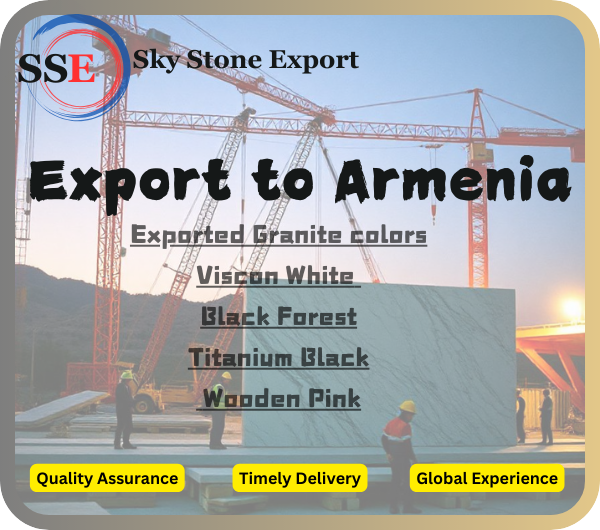 SSE Sky Stone Export

Export to Armenia

Exported Granite colors

Viscon White

Black Forest

Titanium Black

Wooden Pink

Quality Assurance

Timely Delivery

Global Experience